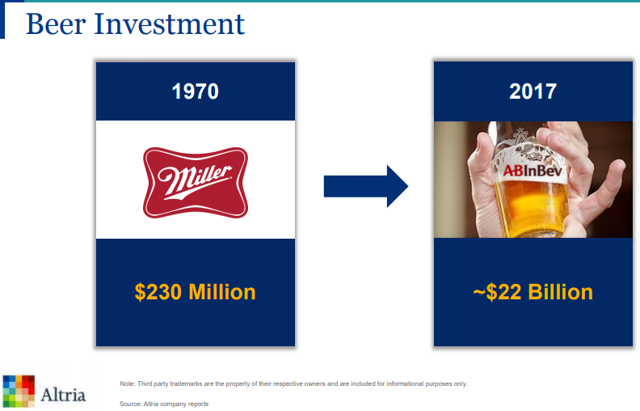 Beer Investment

1970

Miller

$230 Million

2017

ABInBev

~$22 Billion

Altria

Note: Third party trademarks are the property of their respective owners and are included for informational purposes only.

Source: Altria company reports